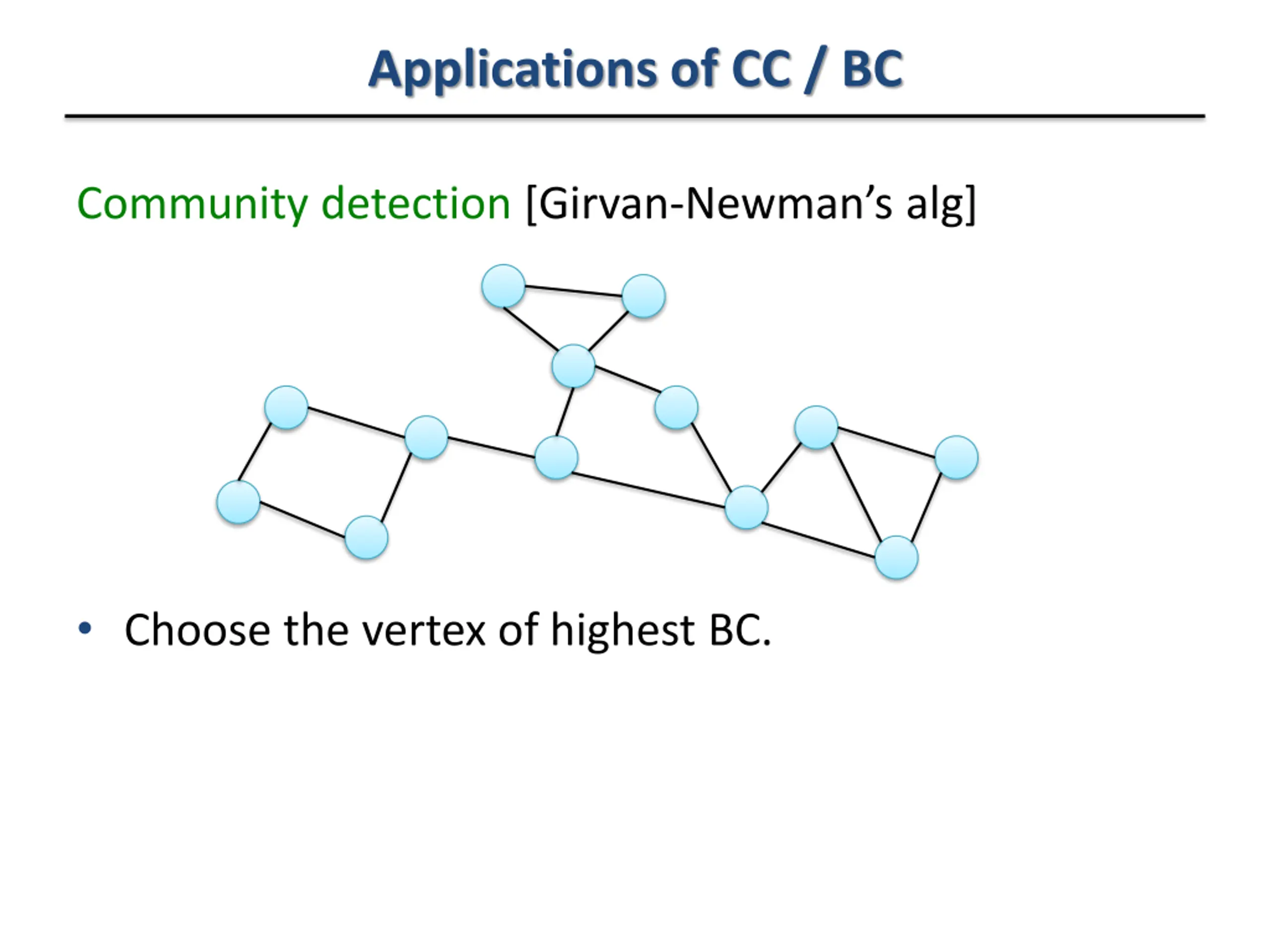 Applications of CC / BC

Community detection [Girvan-Newman’s alg]

• Choose the vertex of highest BC.